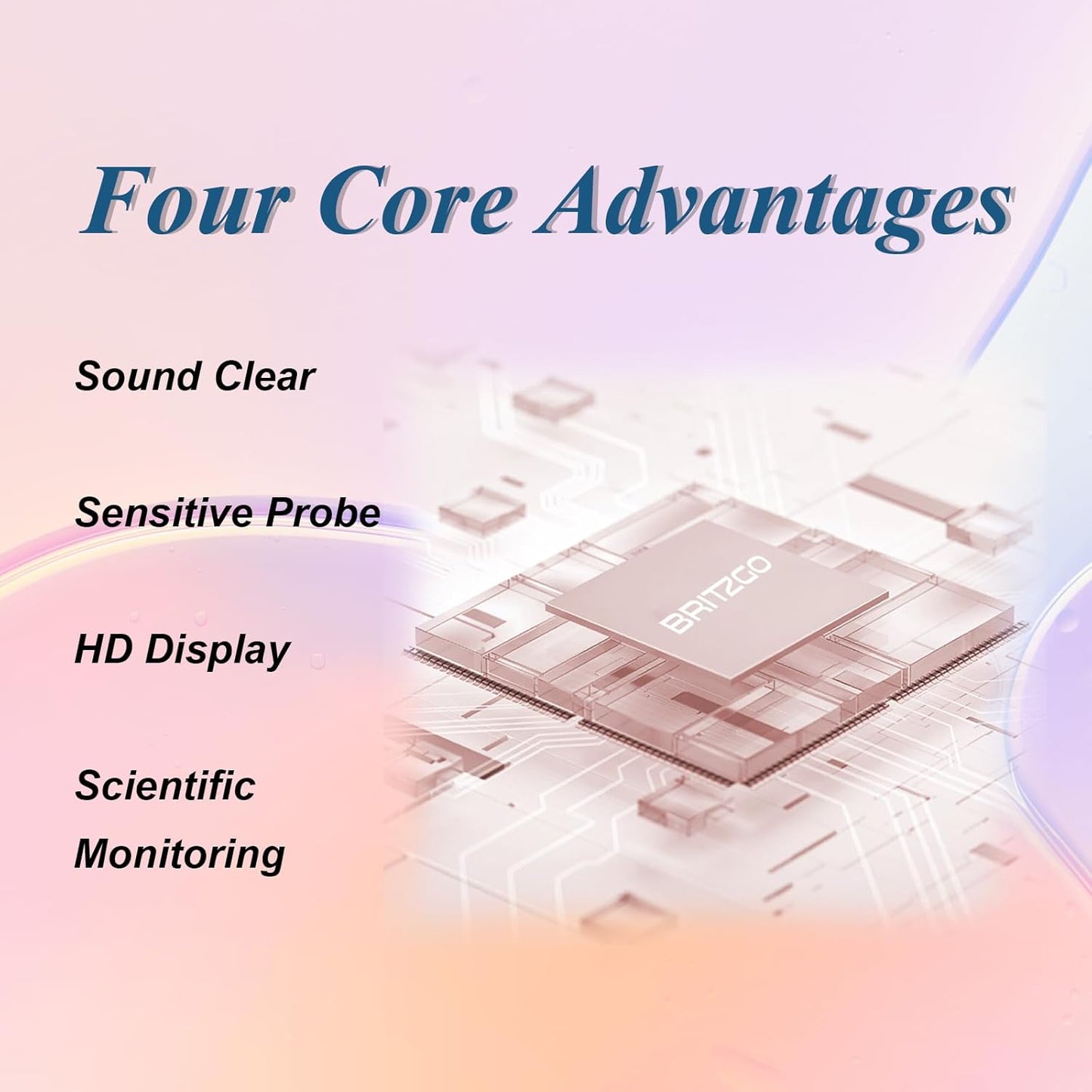 Four Core Advantages

Sound Clear

Sensitive Probe

HD Display

Scientific Monitoring

BRITZGO